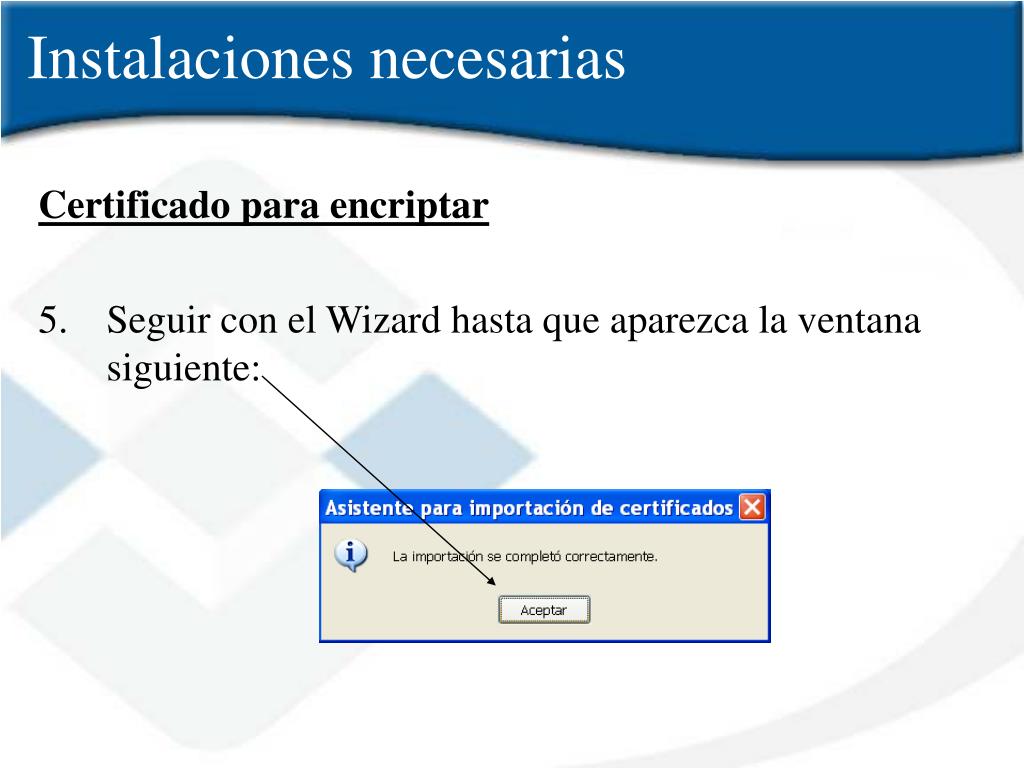 Instalaciones necesarias

Certificado para encriptar

5. Seguir con el Wizard hasta que aparezca la ventana siguiente:

Asistente para importación de certificados

La importación se completó correctamente.

Aceptar